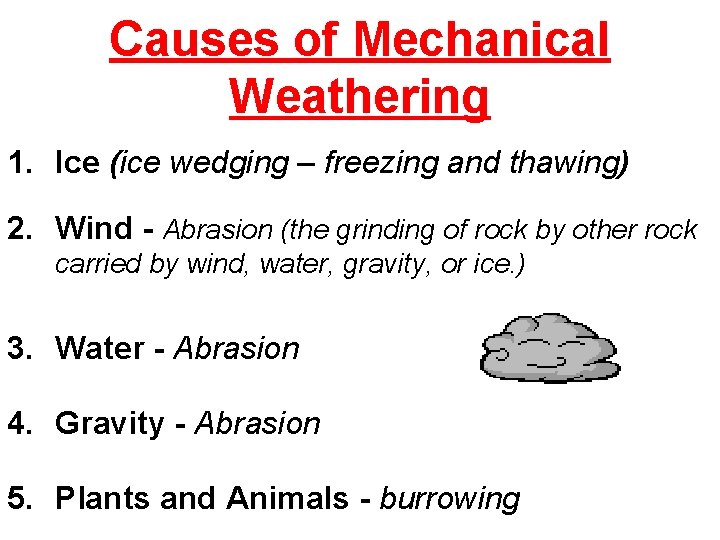 Causes of Mechanical Weathering

1. Ice (ice wedging – freezing and thawing)

2. Wind - Abrasion (the grinding of rock by other rock carried by wind, water, gravity, or ice.)

3. Water - Abrasion

4. Gravity - Abrasion

5. Plants and Animals - burrowing